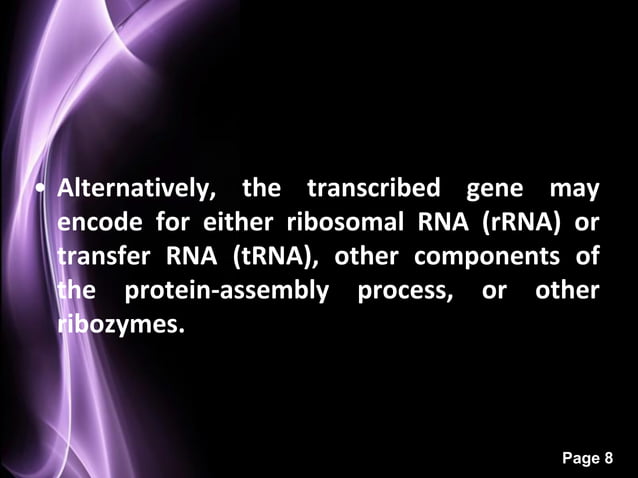 • Alternatively, the transcribed gene may encode for either ribosomal RNA (rRNA) or transfer RNA (tRNA), other components of the protein-assembly process, or other ribozymes.

Page 8